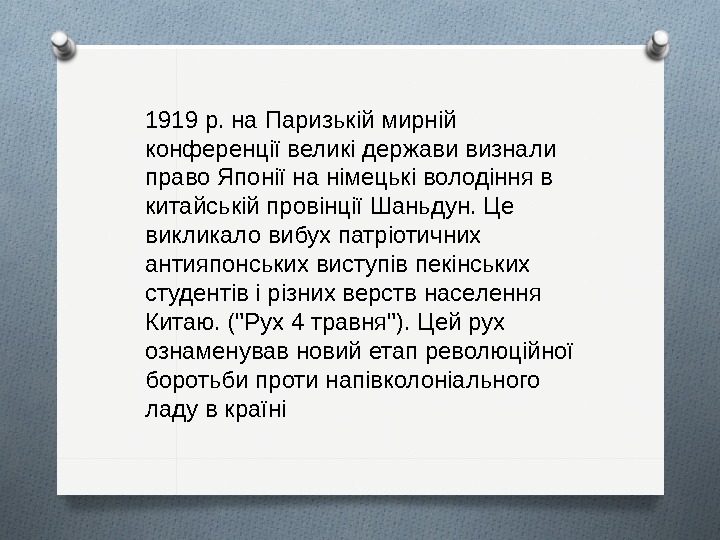 1919 р. на Паризькій мирній конференції великі держави визнали право Японії на німецькі володіння в китайській провінції Шаньдун. Це викликало вибух патріотичних антияпонських виступів пекінських студентів і різних верств населення Китаю. ("Рух 4 травня"). Цей рух ознаменував новий етап революційної боротьби проти напівколоніального ладу в країні